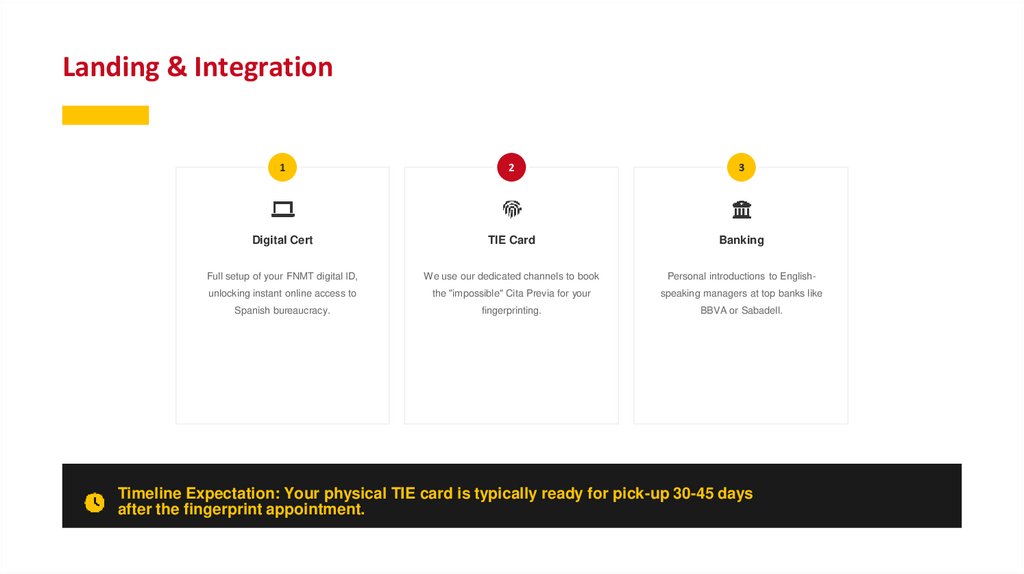 Landing & Integration

1

Digital Cert

Full setup of your FNMT digital ID, unlocking instant online access to Spanish bureaucracy.

2

TIE Card

We use our dedicated channels to book the "impossible" Cita Previa for your fingerprinting.

3

Banking

Personal introductions to English-speaking managers at top banks like BBVA or Sabadell.

Timeline Expectation: Your physical TIE card is typically ready for pick-up 30-45 days after the fingerprint appointment.